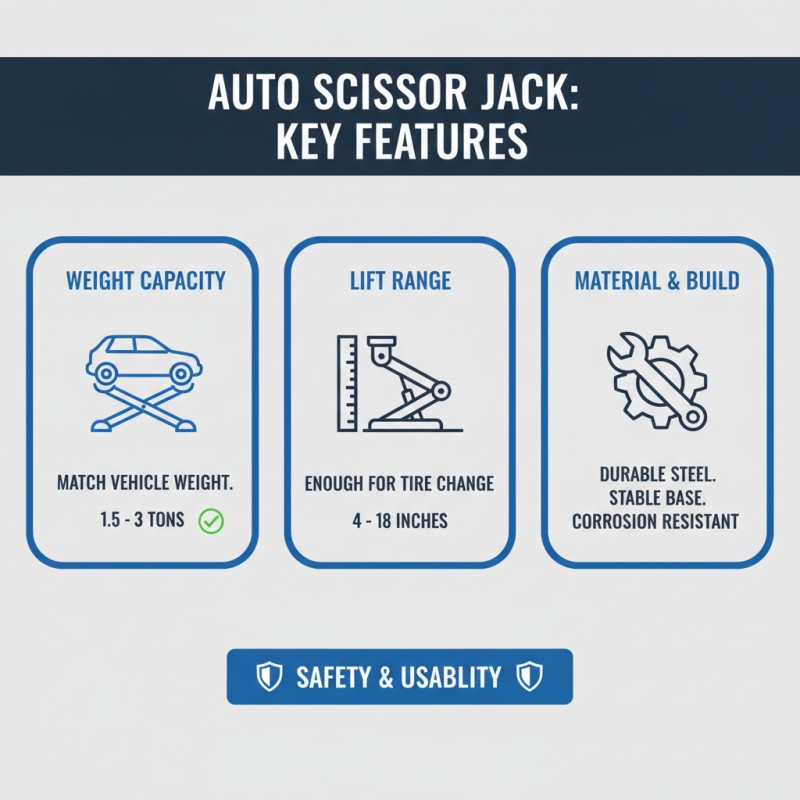 AUTO SCISSOR JACK:
KEY FEATURES

WEIGHT CAPACITY

MATCH VEHICLE WEIGHT.

1.5 - 3 TONS

LIFT RANGE

ENOUGH FOR TIRE CHANGE

4 - 18 INCHES

MATERIAL & BUILD

DURABLE STEEL.
STABLE BASE.
CORROSION RESISTANT

SAFETY & USABLITY